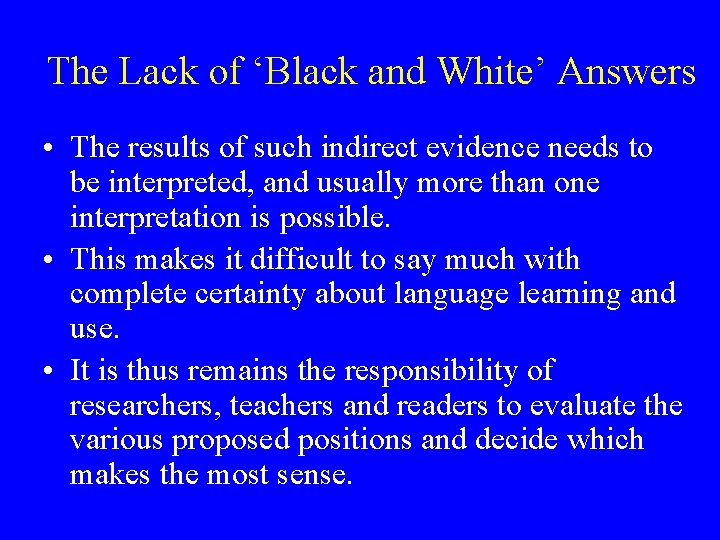 The Lack of ‘Black and White’ Answers

• The results of such indirect evidence needs to be interpreted, and usually more than one interpretation is possible.
• This makes it difficult to say much with complete certainty about language learning and use.
• It is thus remains the responsibility of researchers, teachers and readers to evaluate the various proposed positions and decide which makes the most sense.